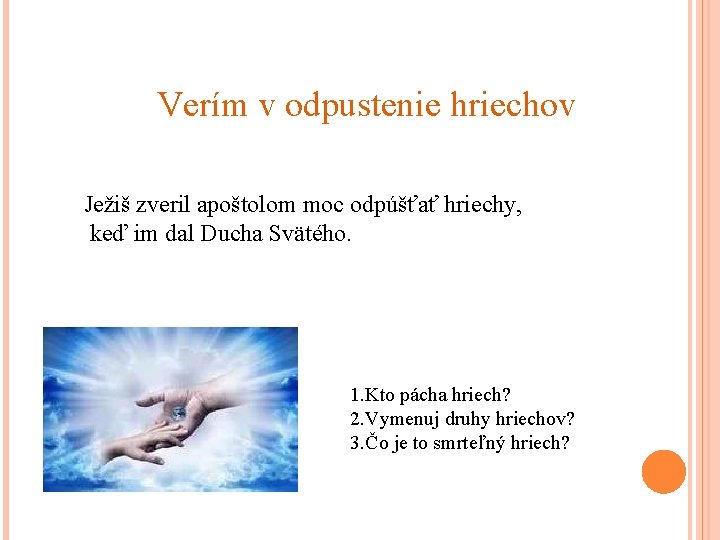 Verím v odpustenie hriechov

Ježiš zveril apoštolom moc odpúšťať hriechy, keď im dal Ducha Svätého.

1.Kto pácha hriech?
2.Vymenuj druhy hriechov?
3.Čo je to smrteľný hriech?